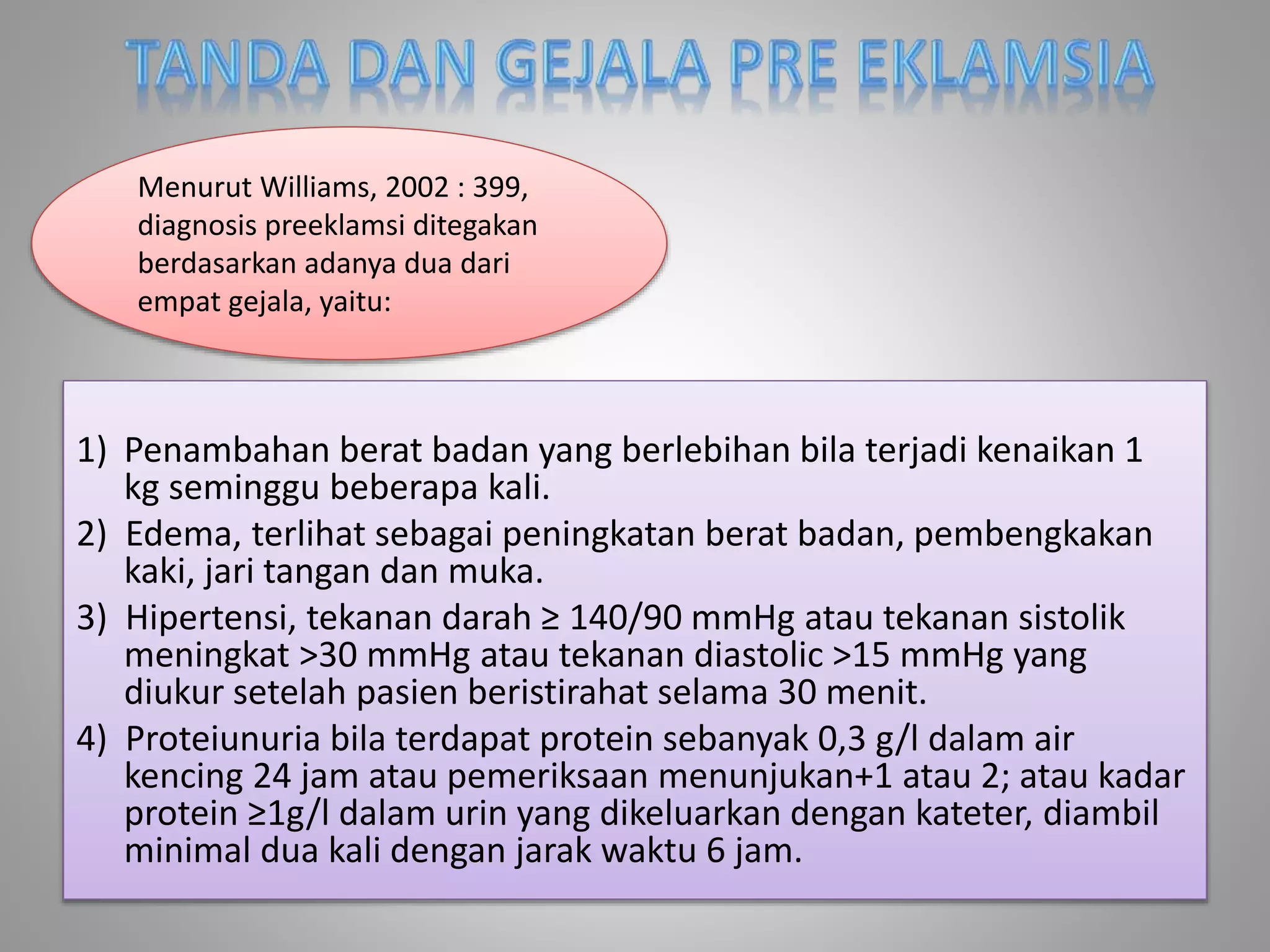 TANDA DAN GEJALA PRE EKLAMSIA

Menurut Williams, 2002 : 399, diagnosis preeklamsi ditegakan berdasarkan adanya dua dari empat gejala, yaitu:

1) Penambahan berat badan yang berlebihan bila terjadi kenaikan 1 kg seminggu beberapa kali.
2) Edema, terlihat sebagai peningkatan berat badan, pembengkakan kaki, jari tangan dan muka.
3) Hipertensi, tekanan darah ≥ 140/90 mmHg atau tekanan sistolik meningkat >30 mmHg atau tekanan diastolic >15 mmHg yang diukur setelah pasien beristirahat selama 30 menit.
4) Proteiunuria bila terdapat protein sebanyak 0,3 g/l dalam air kencing 24 jam atau pemeriksaan menunjukan+1 atau 2; atau kadar protein ≥1g/l dalam urin yang dikeluarkan dengan kateter, diambil minimal dua kali dengan jarak waktu 6 jam.